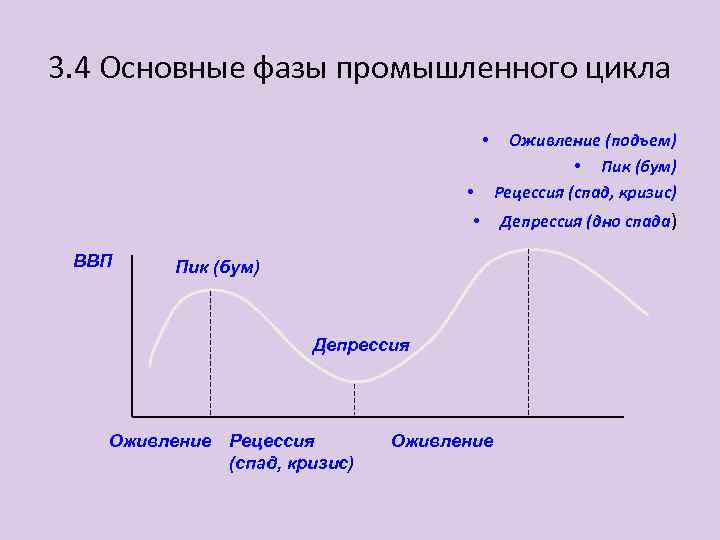 3.4 Основные фазы промышленного цикла

• Оживление (подъем)
• Пик (бум)
• Рецессия (спад, кризис)
• Депрессия (дно спада)

ВВП

Пик (бум)

Депрессия

Оживление

Рецессия (спад, кризис)

Оживление